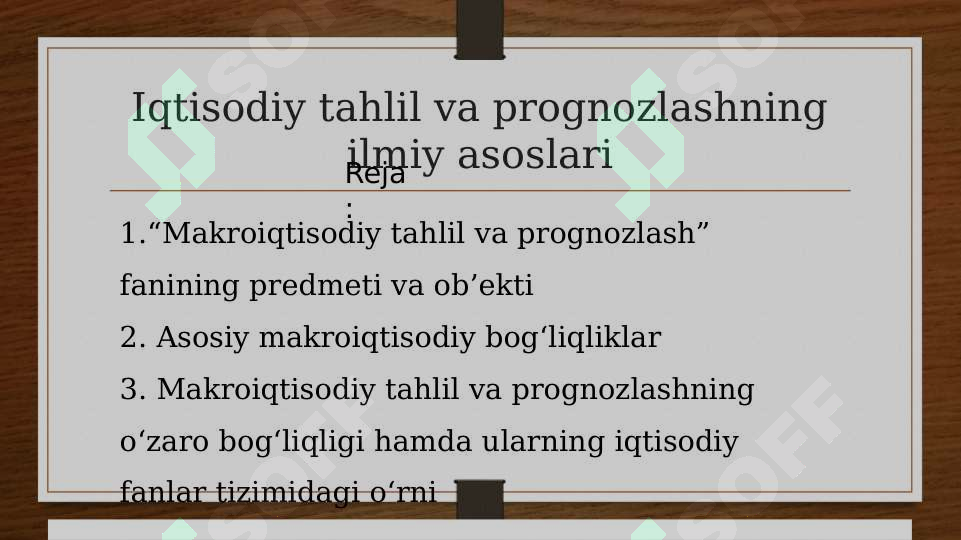 Iqtisodiy tahlil va prognozlashning ilmiy asoslari

Reja
:

1.“Makroiqtisodiy tahlil va prognozlash” fanining predmeti va ob’ekti

2. Asosiy makroiqtisodiy bog‘liqliklar

3. Makroiqtisodiy tahlil va prognozlashning o‘zaro bog‘liqligi hamda ularning iqtisodiy fanlar tizimidagi o‘rni